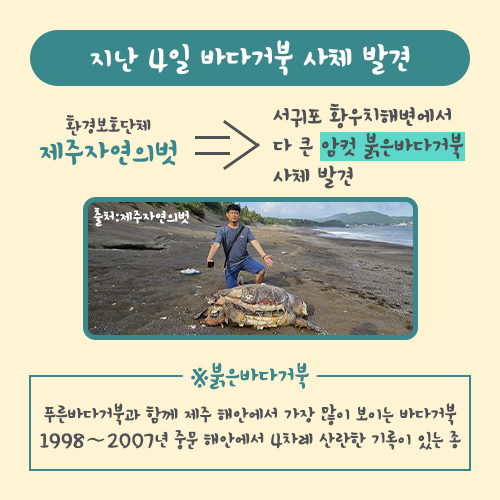 지난 4일 바다거북 사체 발견

환경보호단체
제주자연의벗

서귀포 황우치해변에서
다 큰 암컷 붉은바다거북
사체 발견

출처:제주자연의벗

※붉은바다거북

푸른바다거북과 함께 제주 해안에서 가장 많이 보이는 바다거북
1998~2007년 중문 해안에서 4차례 산란한 기록이 있는 종